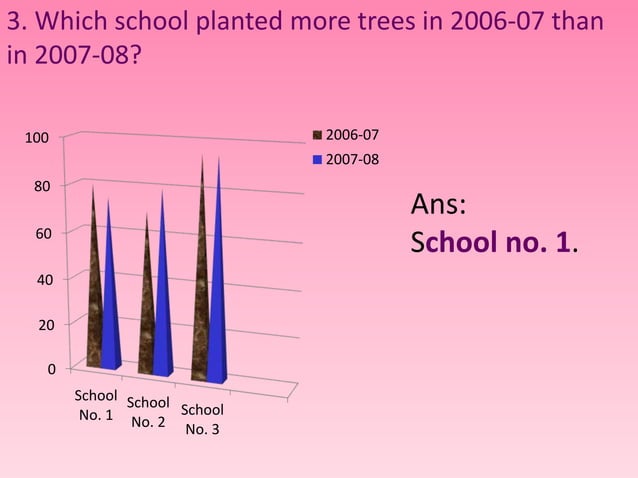 3. Which school planted more trees in 2006-07 than in 2007-08?

100
80
60
40
20
0

School No. 1
School No. 2
School No. 3

2006-07
2007-08

Ans:
School no. 1.